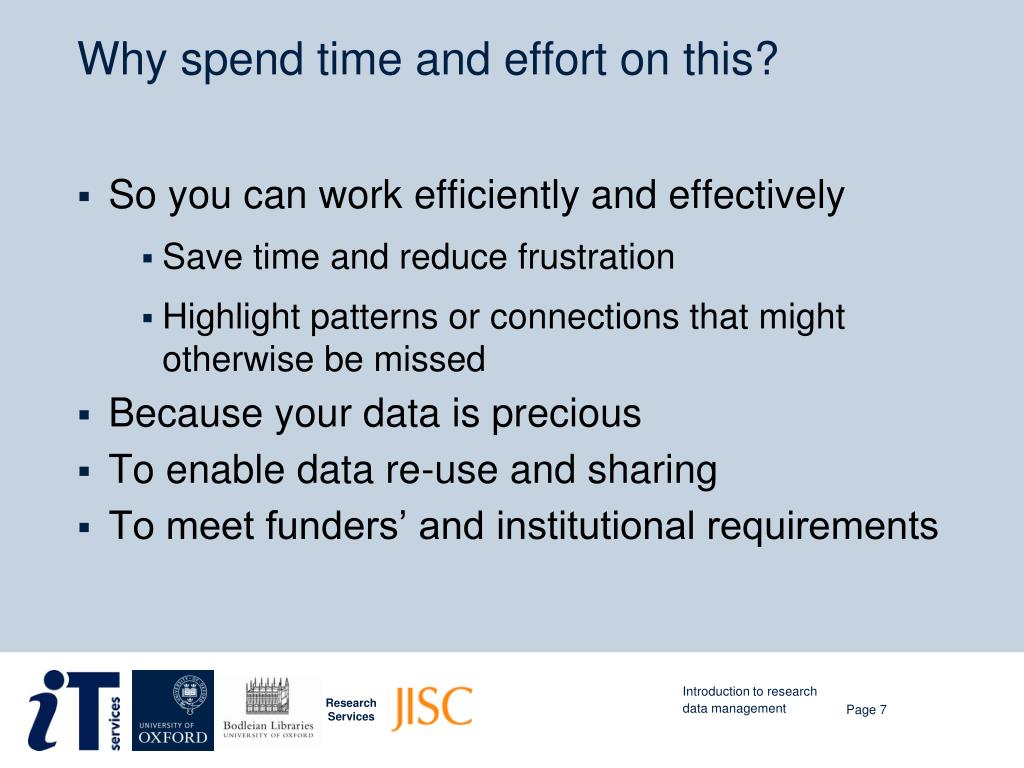 Why spend time and effort on this?

▪ So you can work efficiently and effectively

▪ Save time and reduce frustration

▪ Highlight patterns or connections that might otherwise be missed

▪ Because your data is precious

▪ To enable data re-use and sharing

▪ To meet funders' and institutional requirements

iT services

UNIVERSITY OF OXFORD

Bodleian Libraries UNIVERSITY OF OXFORD

Research Services

JISC

Introduction to research data management

Page 7